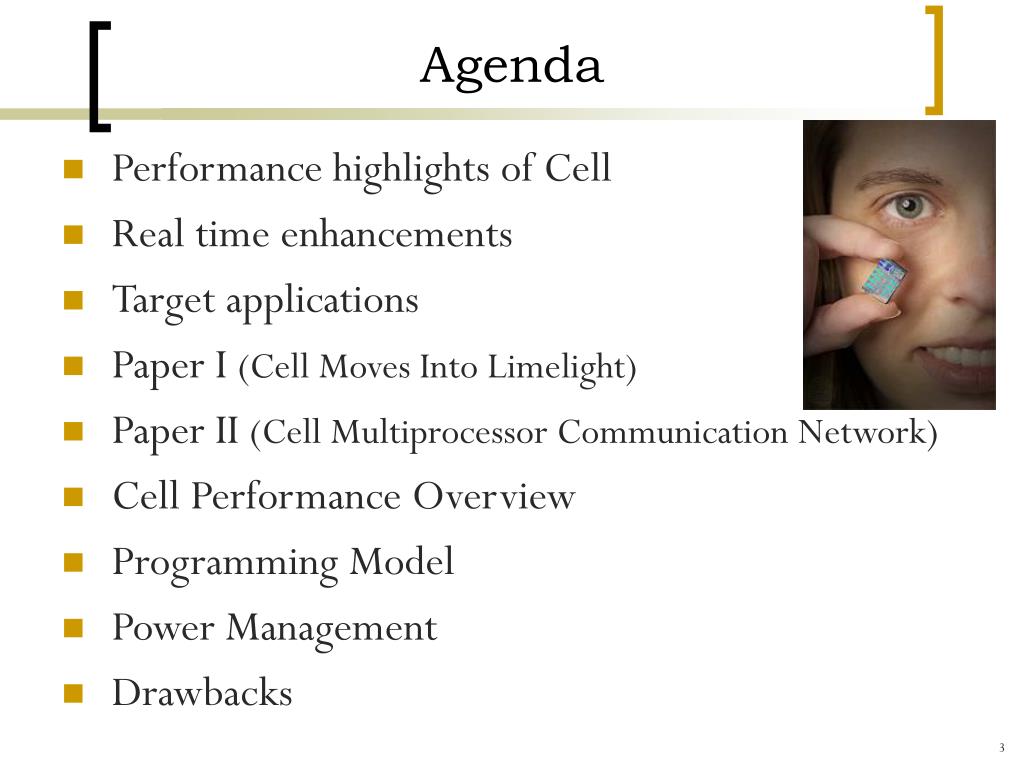 Agenda

- Performance highlights of Cell
- Real time enhancements
- Target applications
- Paper I (Cell Moves Into Limelight)
- Paper II (Cell Multiprocessor Communication Network)
- Cell Performance Overview
- Programming Model
- Power Management
- Drawbacks

3